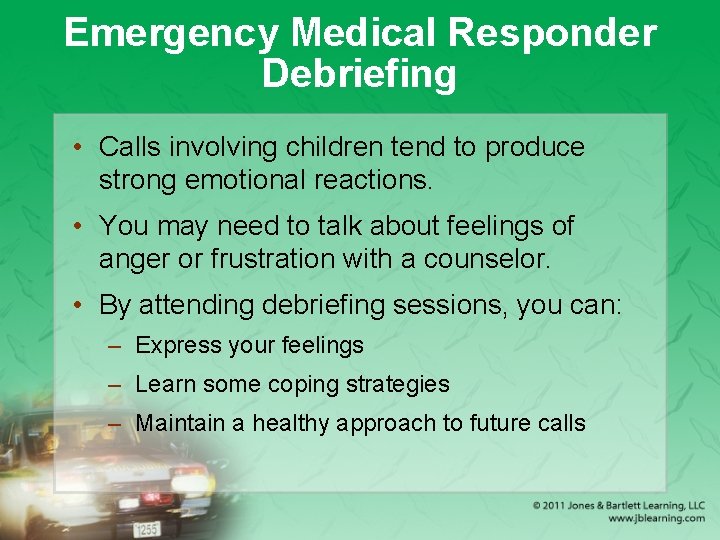 Emergency Medical Responder Debriefing

• Calls involving children tend to produce strong emotional reactions.

• You may need to talk about feelings of anger or frustration with a counselor.

• By attending debriefing sessions, you can:

– Express your feelings

– Learn some coping strategies

– Maintain a healthy approach to future calls

1255

© 2011 Jones & Bartlett Learning, LLC
www.jblearning.com